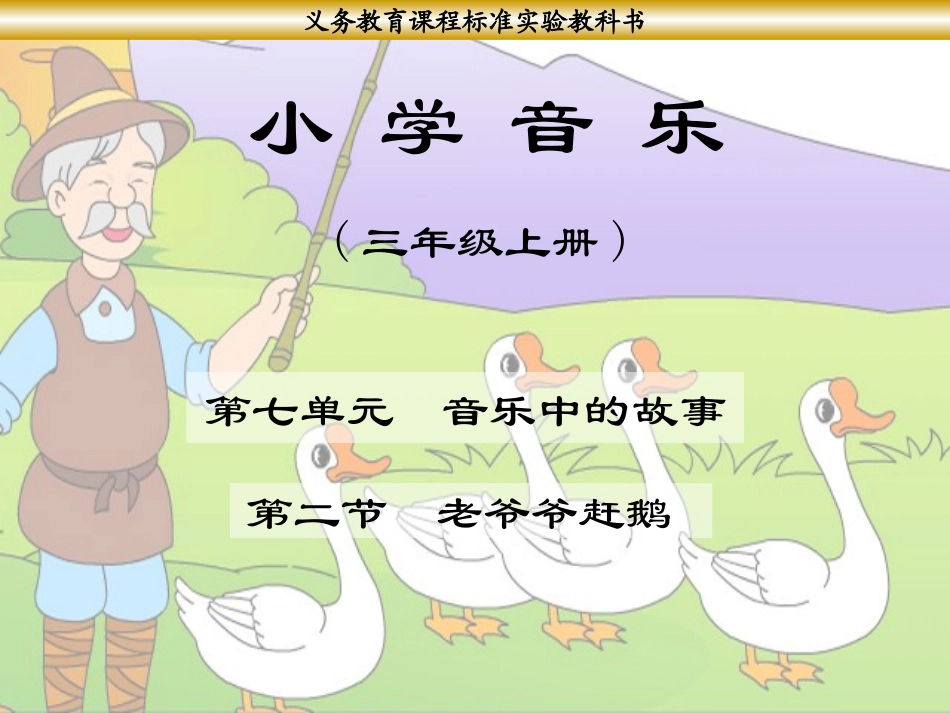 义务教育课程标准实验教科书

小 学 音 乐

（三年级上册）

第七单元 音乐中的故事

第二节 老爷爷赶鹅